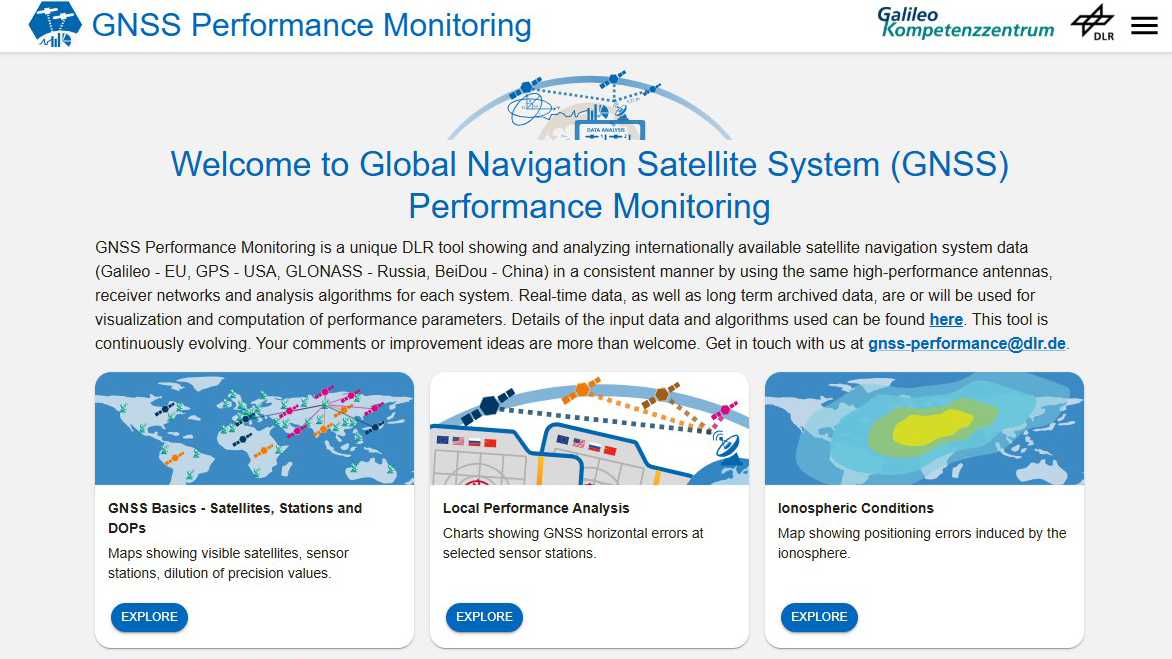 GNSS Performance Monitoring

Galileo Kompetenzzentrum

DLR

DATA ANALYSIS

Welcome to Global Navigation Satellite System (GNSS) Performance Monitoring

GNSS Performance Monitoring is a unique DLR tool showing and analyzing internationally available satellite navigation system data (Galileo - EU, GPS - USA, GLONASS - Russia, BeiDou - China) in a consistent manner by using the same high-performance antennas, receiver networks and analysis algorithms for each system. Real-time data, as well as long term archived data, are or will be used for visualization and computation of performance parameters. Details of the input data and algorithms used can be found here. This tool is continuously evolving. Your comments or improvement ideas are more than welcome. Get in touch with us at gnss-performance@dlr.de.

GNSS Basics - Satellites, Stations and DOPs

Maps showing visible satellites, sensor stations, dilution of precision values.

EXPLORE

Local Performance Analysis

Charts showing GNSS horizontal errors at selected sensor stations.

EXPLORE

Ionospheric Conditions

Map showing positioning errors induced by the ionosphere.

EXPLORE